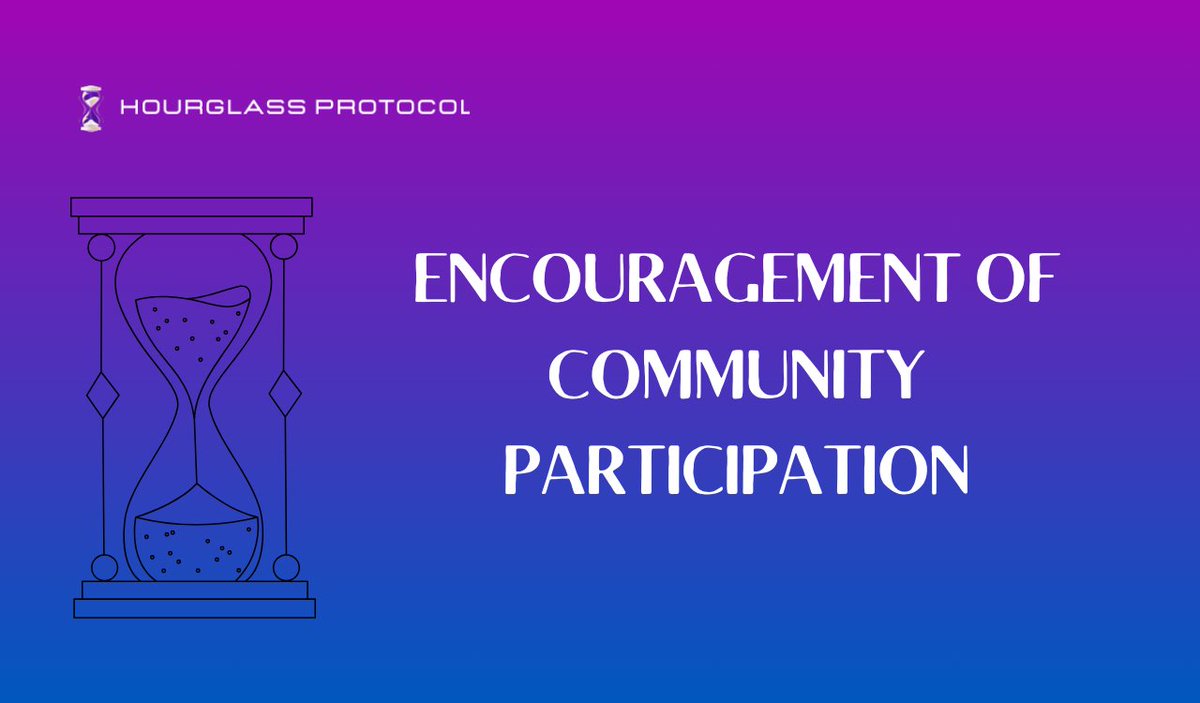 HOURGLASS PROTOCOL

ENCOURAGEMENT OF COMMUNITY PARTICIPATION